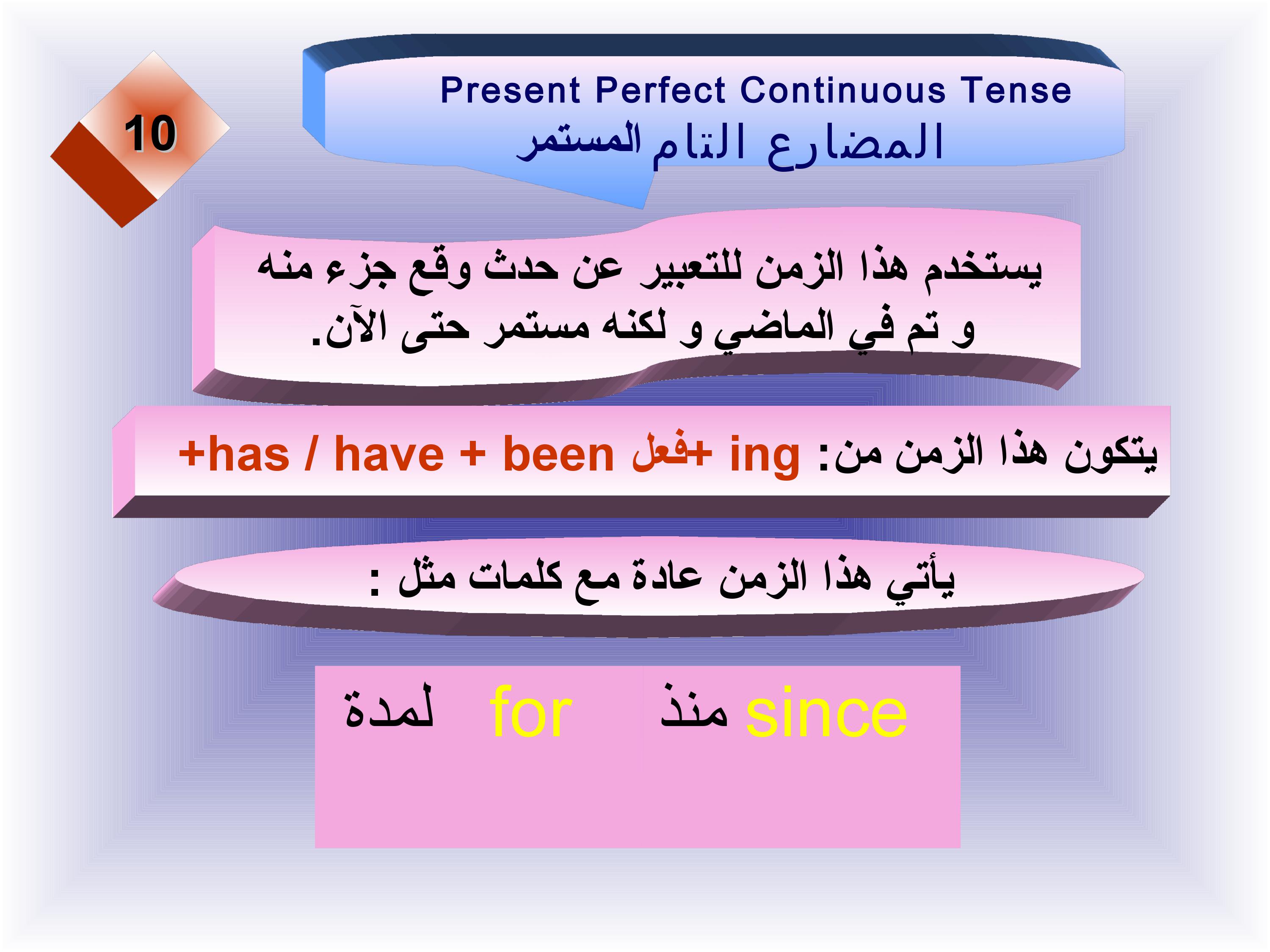 10

Present Perfect Continuous Tense
المضارع التام المستمر

يستخدم هذا الزمن للتعبير عن حدث وقع جزء منه و تم في الماضي و لكنه مستمر حتى الآن.

يتكون هذا الزمن من: +has / have + been فعل+ ing

يأتي هذا الزمن عادة مع كلمات مثل :

| since منذ | for لمدة |
|---|---|